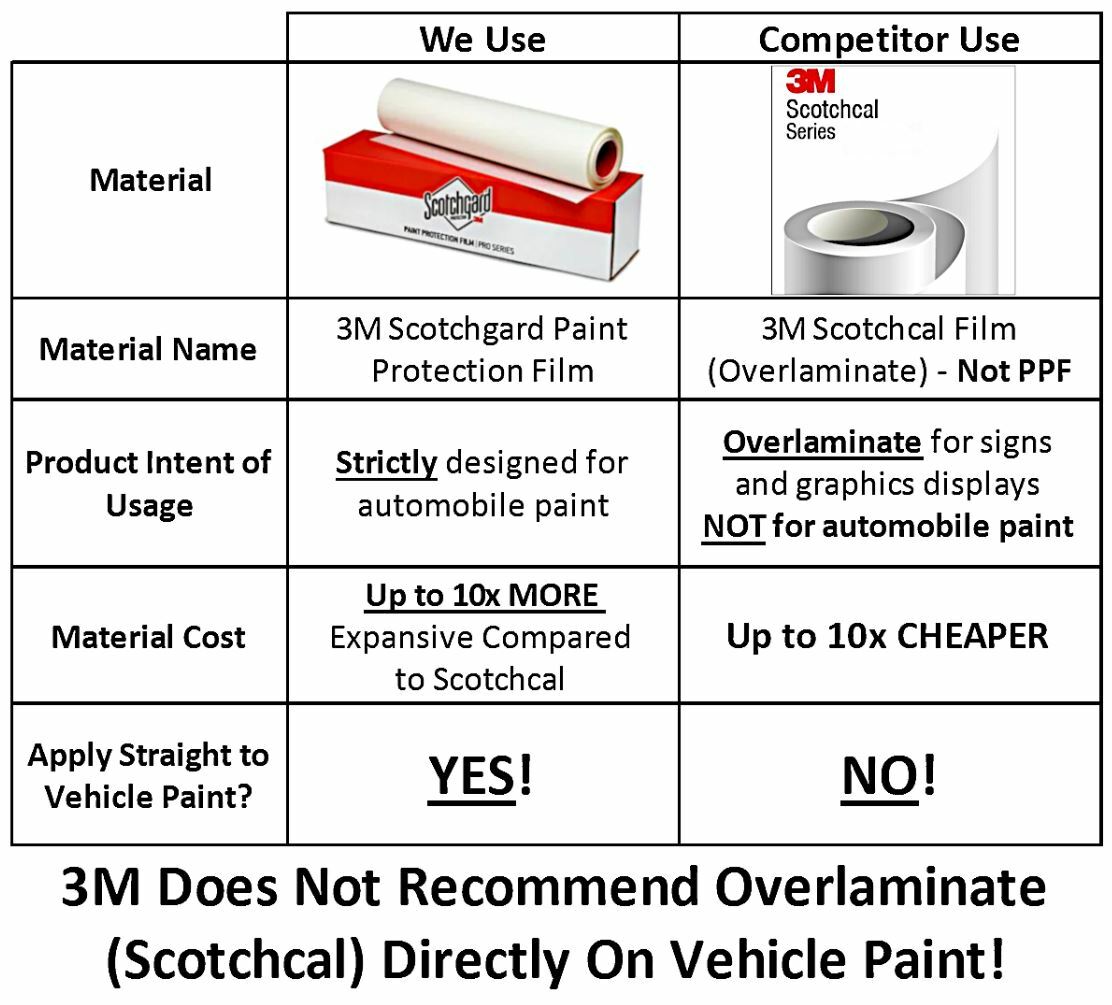 | | We Use | Competitor Use |
|---|---|---|
| Material | Scotchgard 3M PAINT PROTECTION FILM \| PRO SERIES | 3M Scotchcal Series |
| Material Name | 3M Scotchgard Paint Protection Film | 3M Scotchcal Film (Overlaminate) - Not PPF |
| Product Intent of Usage | Strictly designed for automobile paint | Overlaminate for signs and graphics displays NOT for automobile paint |
| Material Cost | Up to 10x MORE Expansive Compared to Scotchcal | Up to 10x CHEAPER |
| Apply Straight to Vehicle Paint? | YES! | NO! |

3M Does Not Recommend Overlaminate (Scotchcal) Directly On Vehicle Paint!